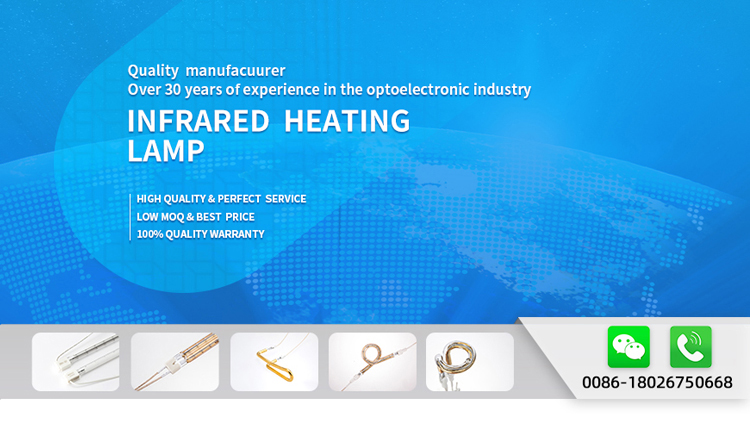 Quality manufacuurer
Over 30 years of experience in the optoelectronic industry

INFRARED HEATING LAMP

HIGH QUALITY & PERFECT SERVICE
LOW MOQ & BEST PRICE
100% QUALITY WARRANTY

0086-18026750668